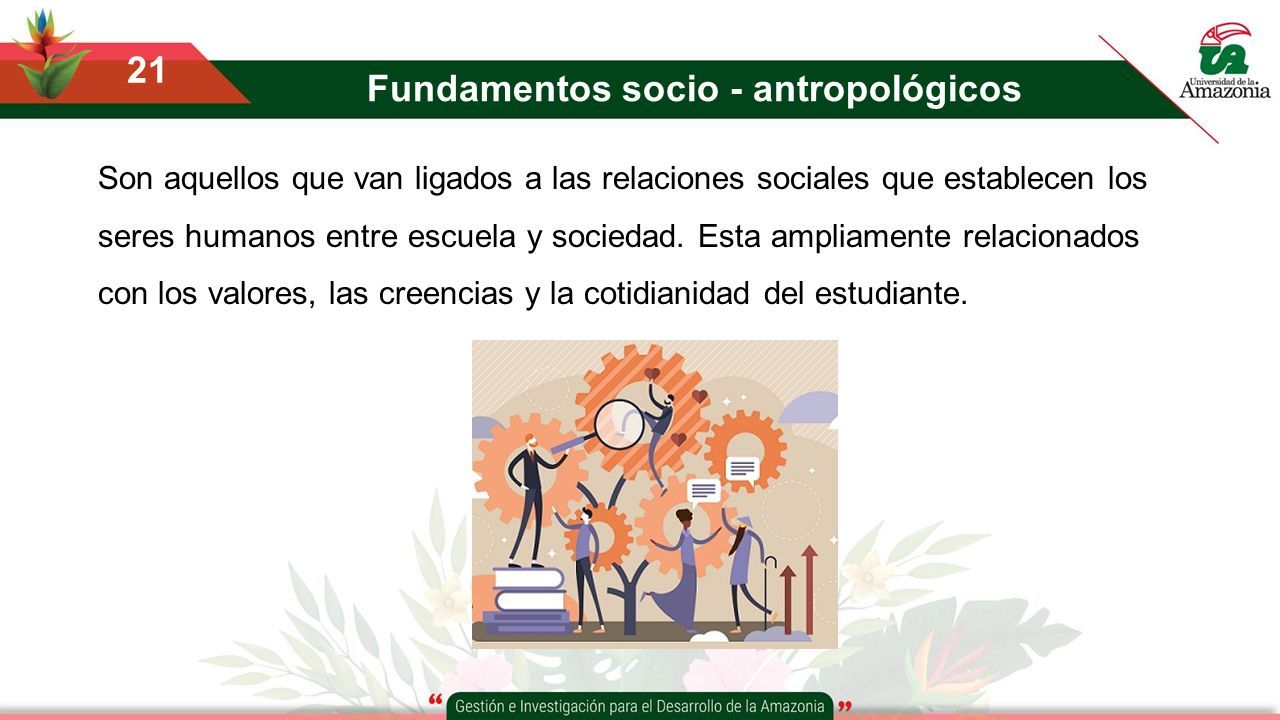 21

Fundamentos socio - antropológicos

Universidad de la Amazonia

Son aquellos que van ligados a las relaciones sociales que establecen los seres humanos entre escuela y sociedad. Esta ampliamente relacionados con los valores, las creencias y la cotidianidad del estudiante.

“ Gestión e Investigación para el Desarrollo de la Amazonia ”